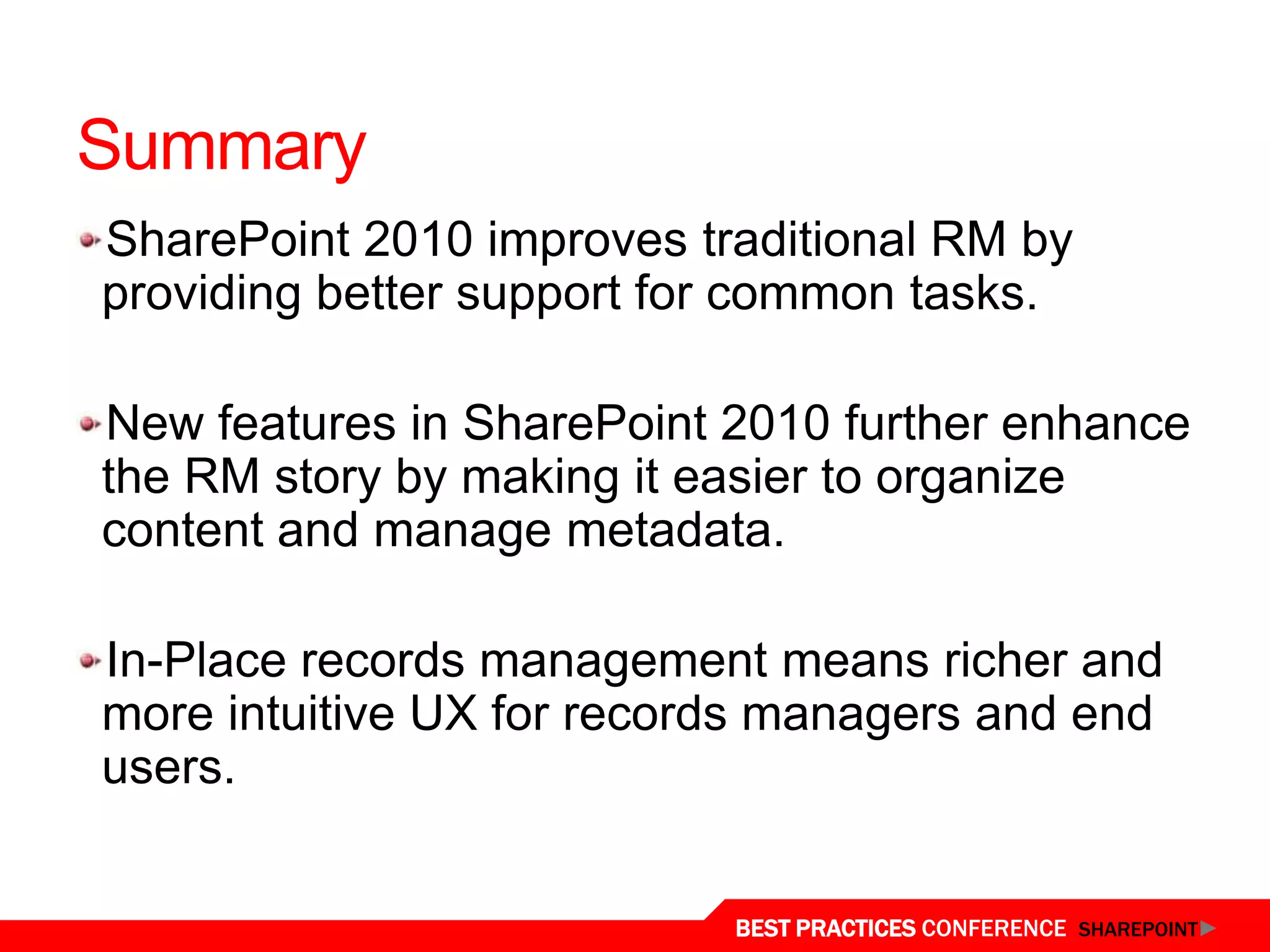 Summary

SharePoint 2010 improves traditional RM by providing better support for common tasks.

New features in SharePoint 2010 further enhance the RM story by making it easier to organize content and manage metadata.

In-Place records management means richer and more intuitive UX for records managers and end users.

BEST PRACTICES CONFERENCE SHAREPOINT